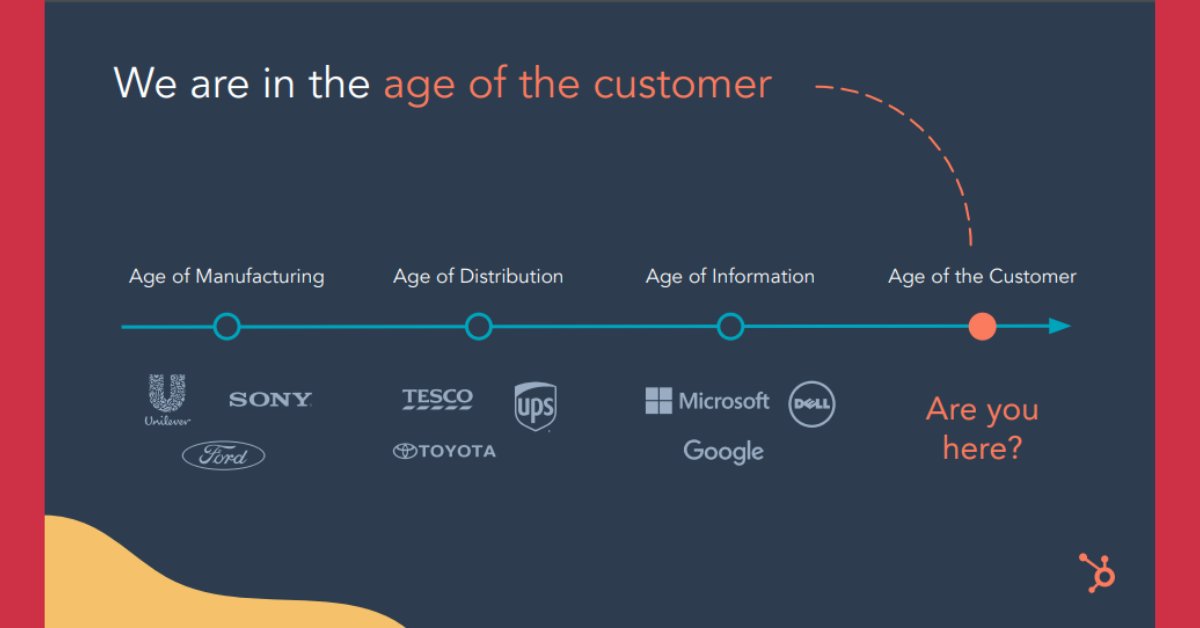 We are in the age of the customer

Age of Manufacturing

Age of Distribution

Age of Information

Age of the Customer

Unilever SONY

Ford

TESCO UPS

TOYOTA

Microsoft DELL

Google

Are you here?